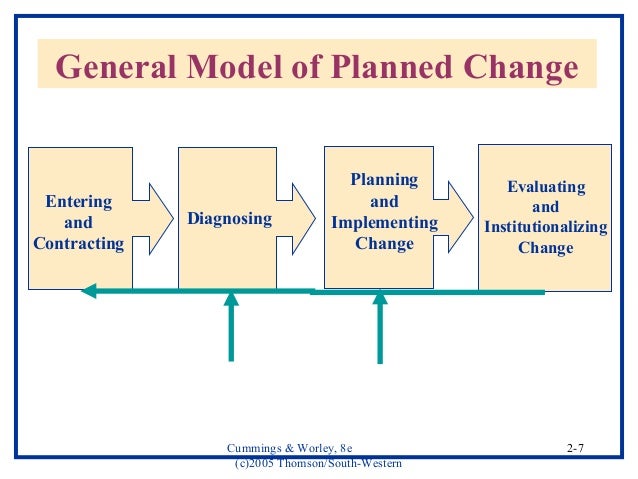 General Model of Planned Change

Entering and Contracting

Diagnosing

Planning and Implementing Change

Evaluating and Institutionalizing Change

Cummings & Worley, 8e
(c)2005 Thomson/South-Western

2-7